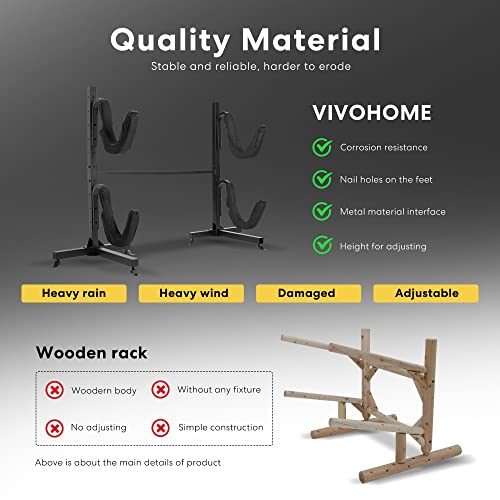 Quality Material

Stable and reliable, harder to erode

VIVOHOME

Corrosion resistance

Nail holes on the feet

Metal material interface

Height for adjusting

Heavy rain

Heavy wind

Damaged

Adjustable

Wooden rack

Woodern body

Without any fixture

No adjusting

Simple construction

Above is about the main details of product